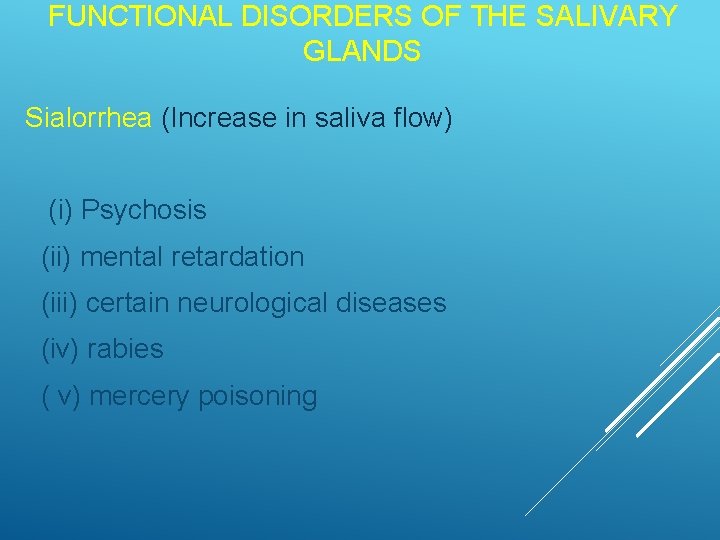 FUNCTIONAL DISORDERS OF THE SALIVARY GLANDS

Sialorrhea (Increase in saliva flow)

(i) Psychosis
(ii) mental retardation
(iii) certain neurological diseases
(iv) rabies
( v) mercery poisoning